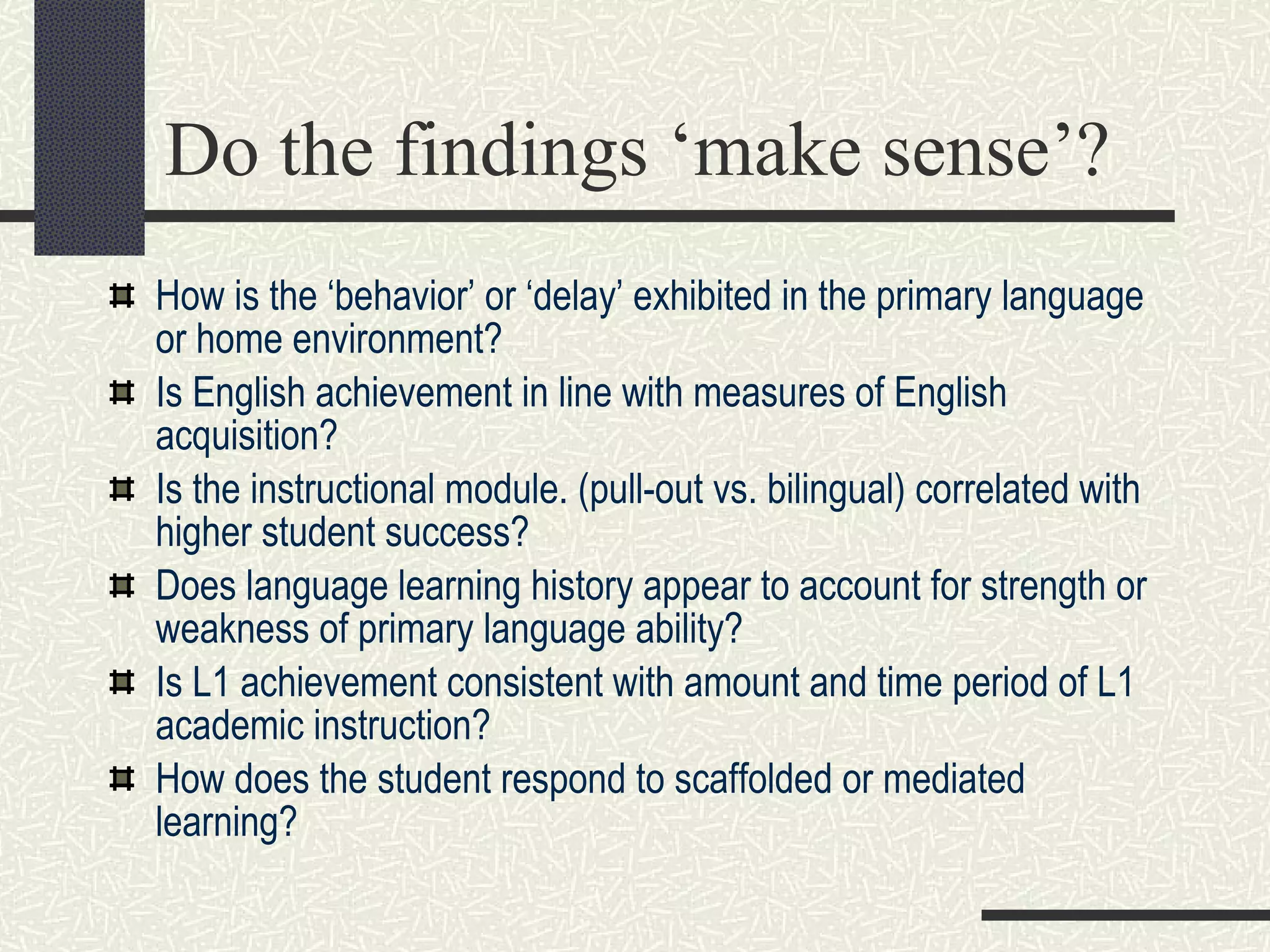 Do the findings ‘make sense’?

How is the ‘behavior’ or ‘delay’ exhibited in the primary language or home environment?

Is English achievement in line with measures of English acquisition?

Is the instructional module. (pull-out vs. bilingual) correlated with higher student success?

Does language learning history appear to account for strength or weakness of primary language ability?

Is L1 achievement consistent with amount and time period of L1 academic instruction?

How does the student respond to scaffolded or mediated learning?